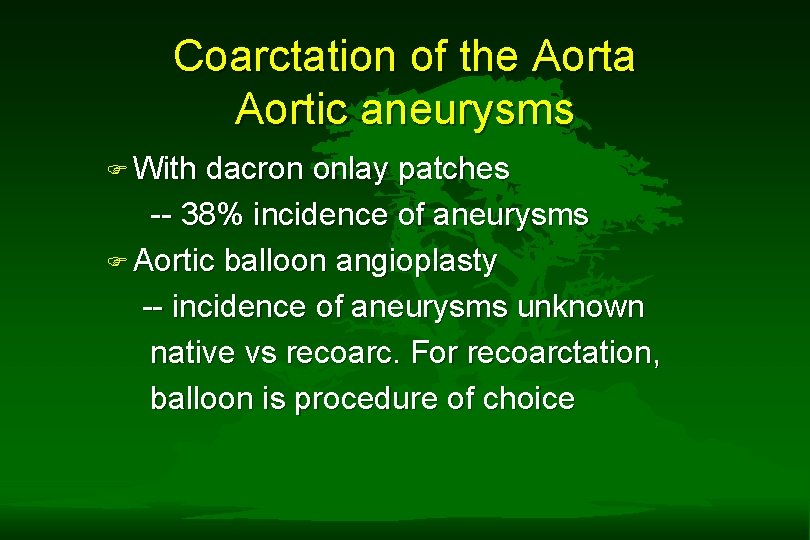 Coarctation of the Aorta
Aortic aneurysms

☞ With dacron onlay patches
-- 38% incidence of aneurysms

☞ Aortic balloon angioplasty
-- incidence of aneurysms unknown native vs recoarc. For recoarctation, balloon is procedure of choice